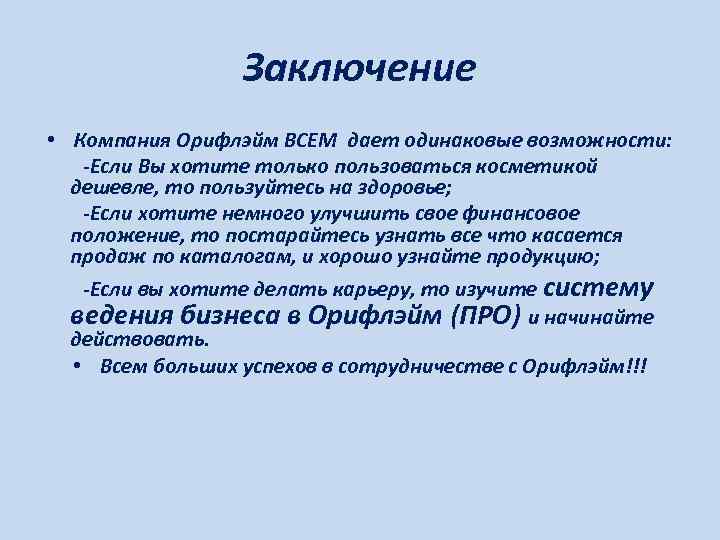 Заключение

• Компания Орифлэйм ВСЕМ дает одинаковые возможности:

-Если Вы хотите только пользоваться косметикой дешевле, то пользуйтесь на здоровье;

-Если хотите немного улучшить свое финансовое положение, то постарайтесь узнать все что касается продаж по каталогам, и хорошо узнайте продукцию;

-Если вы хотите делать карьеру, то изучите систему ведения бизнеса в Орифлэйм (ПРО) и начинайте действовать.

• Всем больших успехов в сотрудничестве с Орифлэйм!!!